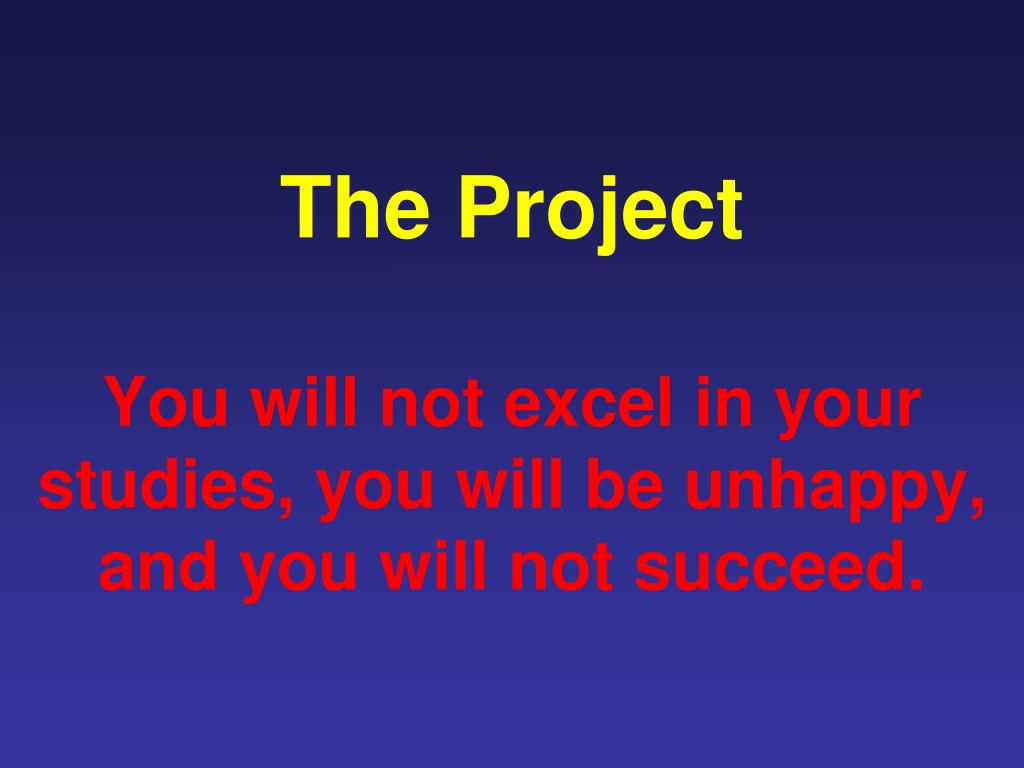 The Project

You will not excel in your studies, you will be unhappy, and you will not succeed.